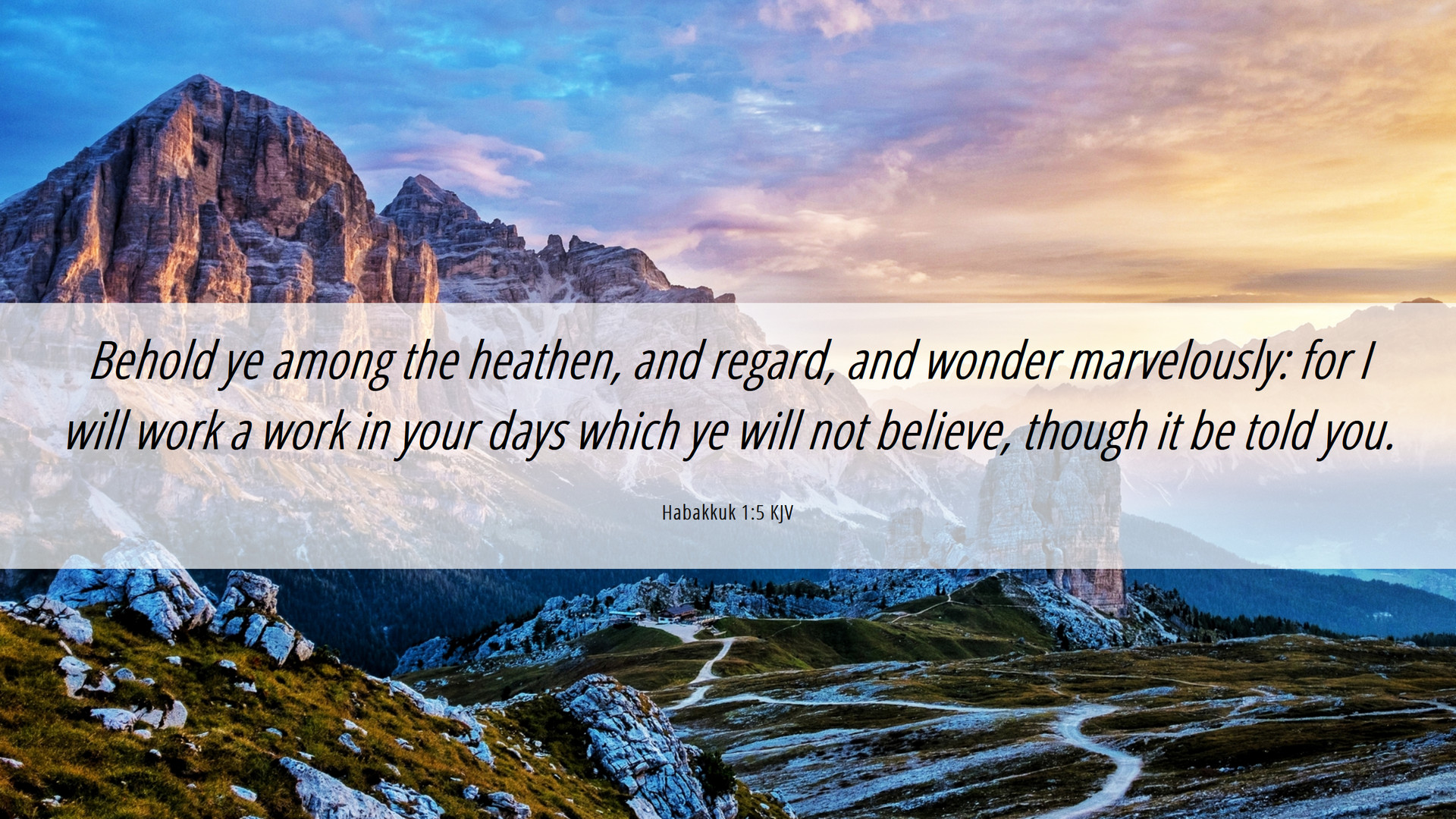 Behold ye among the heathen, and regard, and wonder marvelously: for I will work a work in your days which ye will not believe, though it be told you.

Habakkuk 1:5 KJV